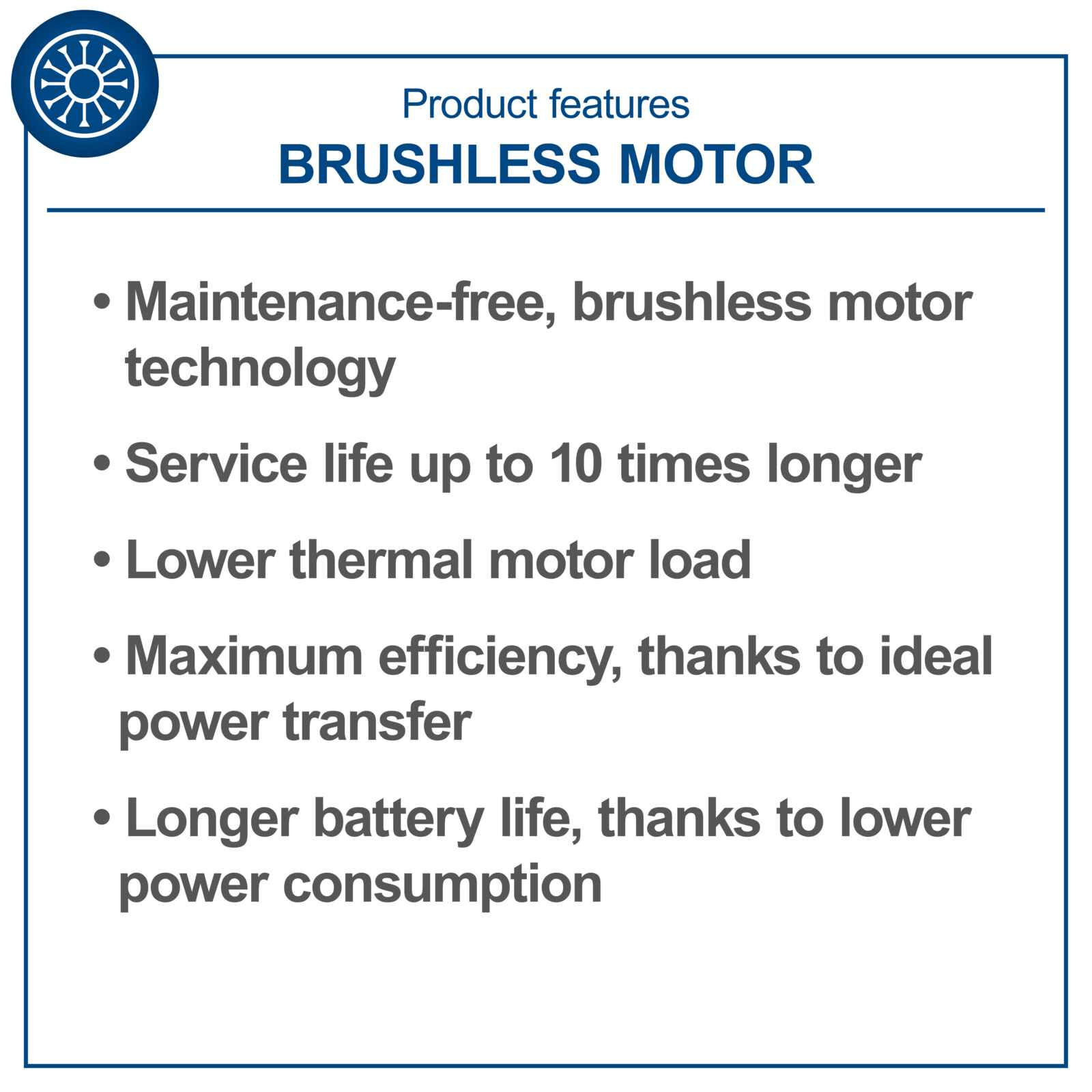 Product features
BRUSHLESS MOTOR

• Maintenance-free, brushless motor technology

• Service life up to 10 times longer

• Lower thermal motor load

• Maximum efficiency, thanks to ideal power transfer

• Longer battery life, thanks to lower power consumption